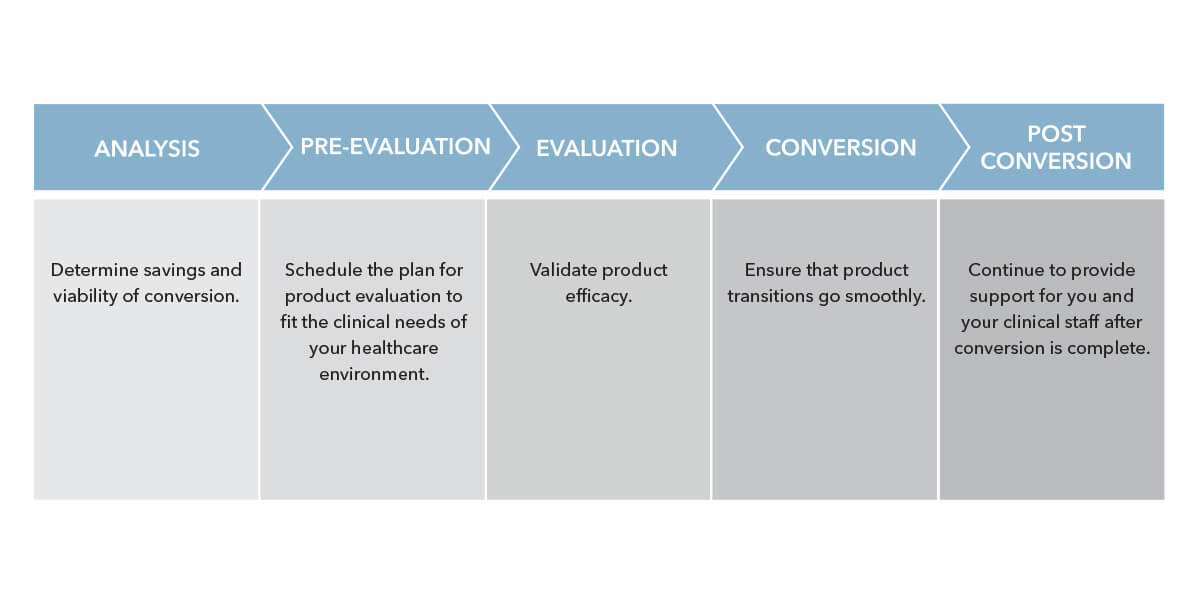 | ANALYSIS | PRE-EVALUATION | EVALUATION | CONVERSION | POST CONVERSION |
|---|---|---|---|---|
| Determine savings and viability of conversion. | Schedule the plan for product evaluation to fit the clinical needs of your healthcare environment. | Validate product efficacy. | Ensure that product transitions go smoothly. | Continue to provide support for you and your clinical staff after conversion is complete. |